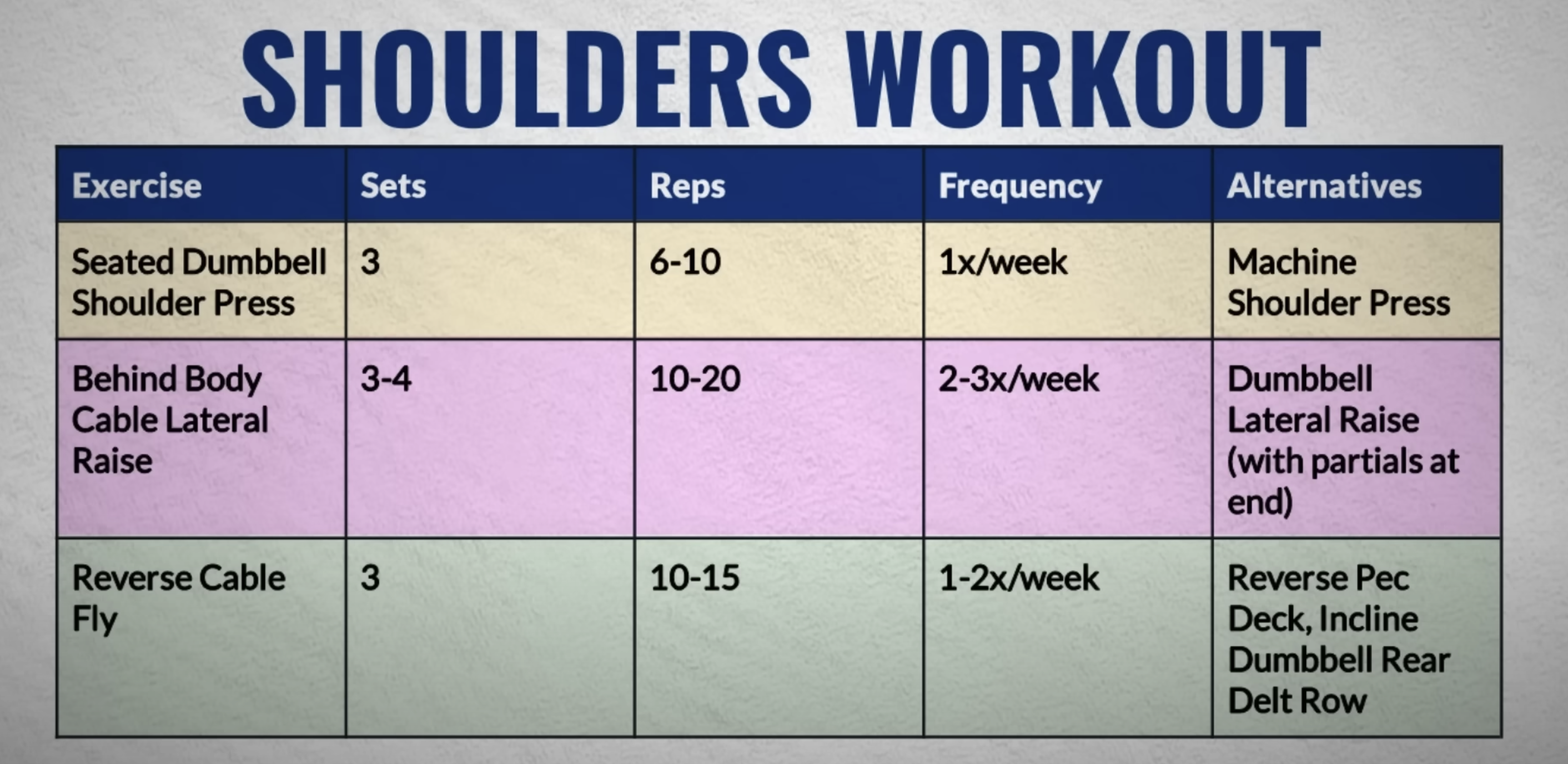 SHOULDERS WORKOUT

| Exercise | Sets | Reps | Frequency | Alternatives |
|---|---|---|---|---|
| Seated Dumbbell Shoulder Press | 3 | 6-10 | 1x/week | Machine Shoulder Press |
| Behind Body Cable Lateral Raise | 3-4 | 10-20 | 2-3x/week | Dumbbell Lateral Raise (with partials at end) |
| Reverse Cable Fly | 3 | 10-15 | 1-2x/week | Reverse Pec Deck, Incline Dumbbell Rear Delt Row |